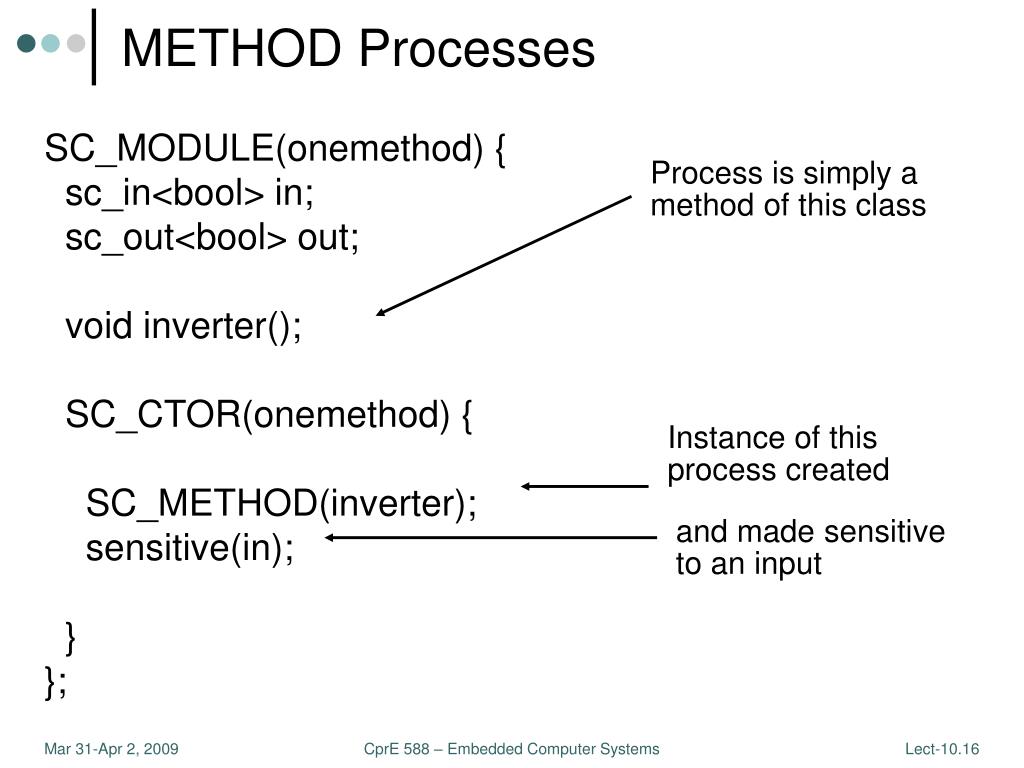 METHOD Processes

SC_MODULE(onemethod) {
sc_in<bool> in;
sc_out<bool> out;

void inverter();

SC_CTOR(onemethod) {

SC_METHOD(inverter);
sensitive(in);

}
};

Process is simply a method of this class

Instance of this process created

and made sensitive to an input

Mar 31-Apr 2, 2009

CprE 588 – Embedded Computer Systems

Lect-10.16